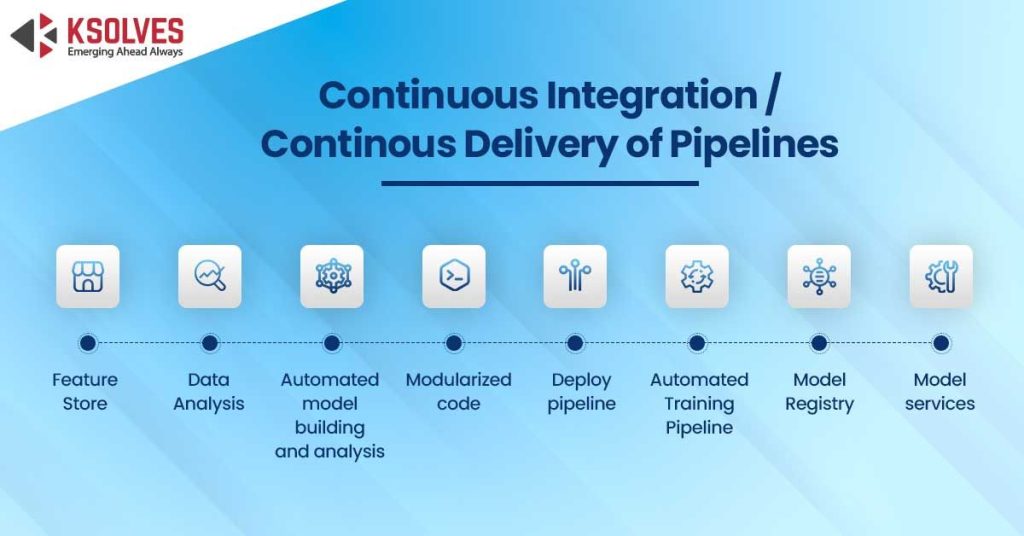 KSOLVES
Emerging Ahead Always

Continuous Integration / Continous Delivery of Pipelines

Feature Store

Data Analysis

Automated model building and analysis

Modularized code

Deploy pipeline

Automated Training Pipeline

Model Registry

Model services